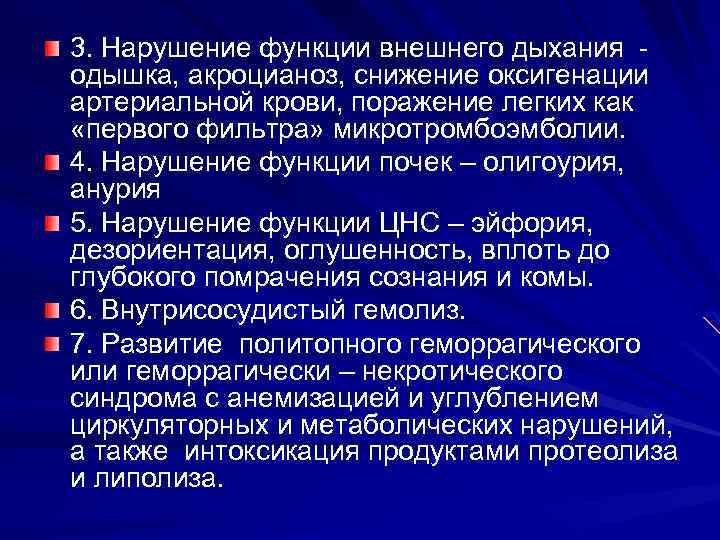 3. Нарушение функции внешнего дыхания - одышка, акроцианоз, снижение оксигенации артериальной крови, поражение легких как «первого фильтра» микротромбоэмболии.

4. Нарушение функции почек – олигоурия, анурия

5. Нарушение функции ЦНС – эйфория, дезориентация, оглушенность, вплоть до глубокого помрачения сознания и комы.

6. Внутрисосудистый гемолиз.

7. Развитие политопного геморрагического или геморрагически – некротического синдрома с анемизацией и углублением циркуляторных и метаболических нарушений, а также интоксикация продуктами протеолиза и липолиза.